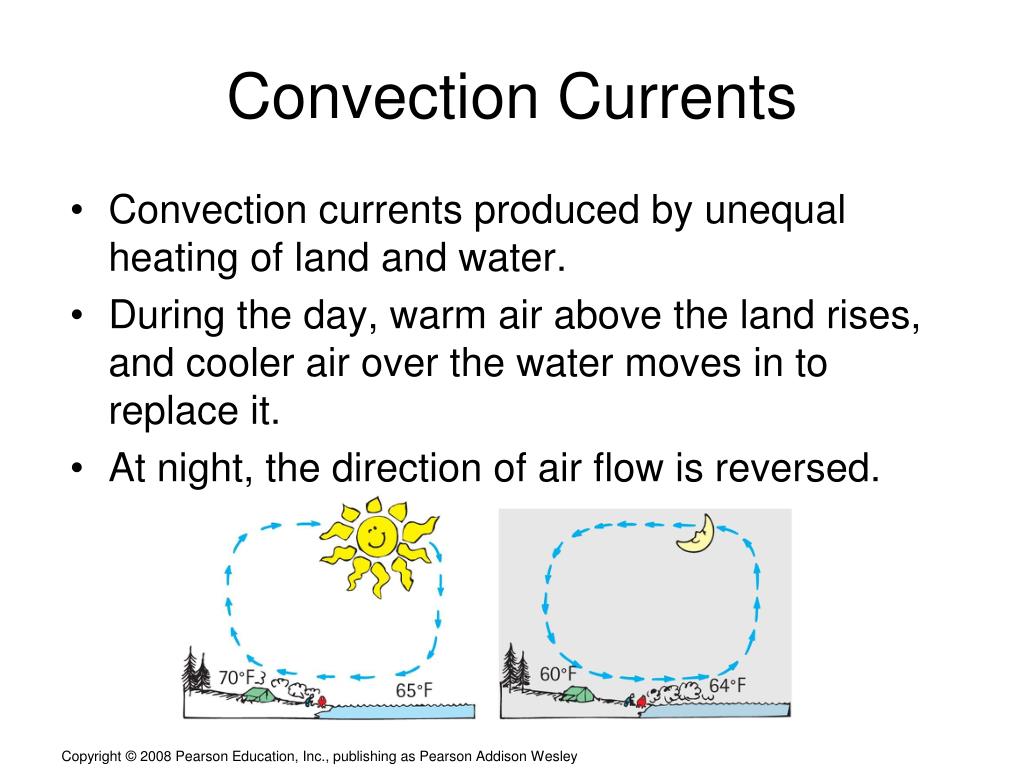 Convection Currents

• Convection currents produced by unequal heating of land and water.
• During the day, warm air above the land rises, and cooler air over the water moves in to replace it.
• At night, the direction of air flow is reversed.

70°F

65°F

60°F

64°F

Copyright © 2008 Pearson Education, Inc., publishing as Pearson Addison Wesley